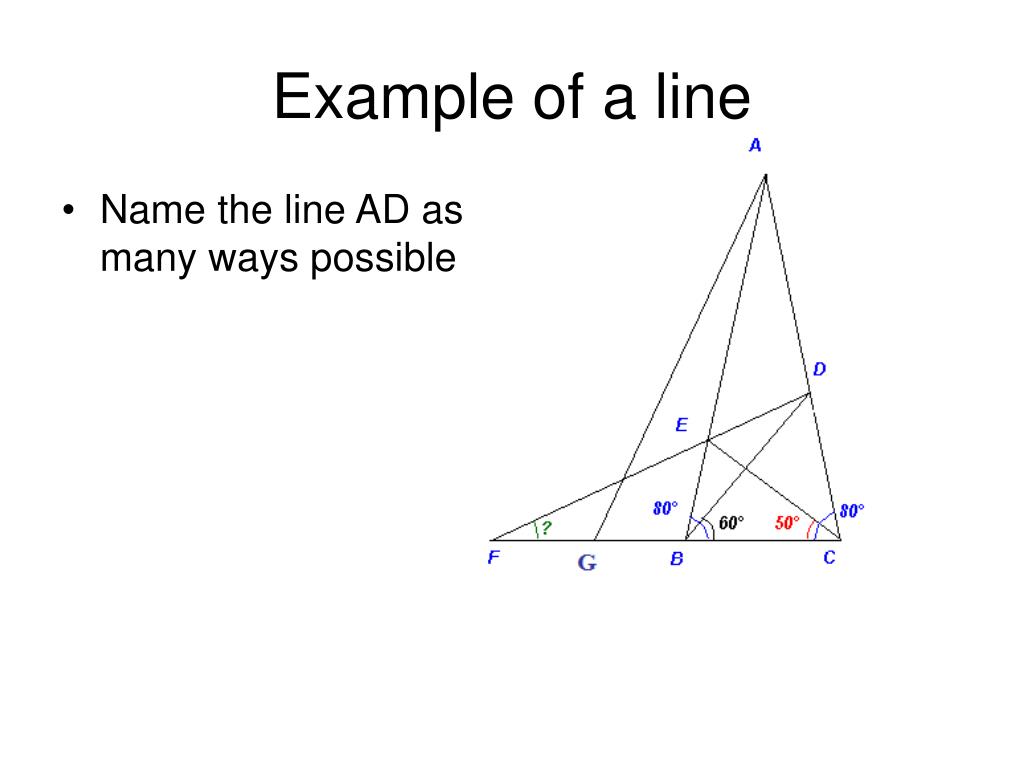 Example of a line

• Name the line AD as many ways possible

A
D
E
80°
60°
50°
80°
?
F
G
B
C